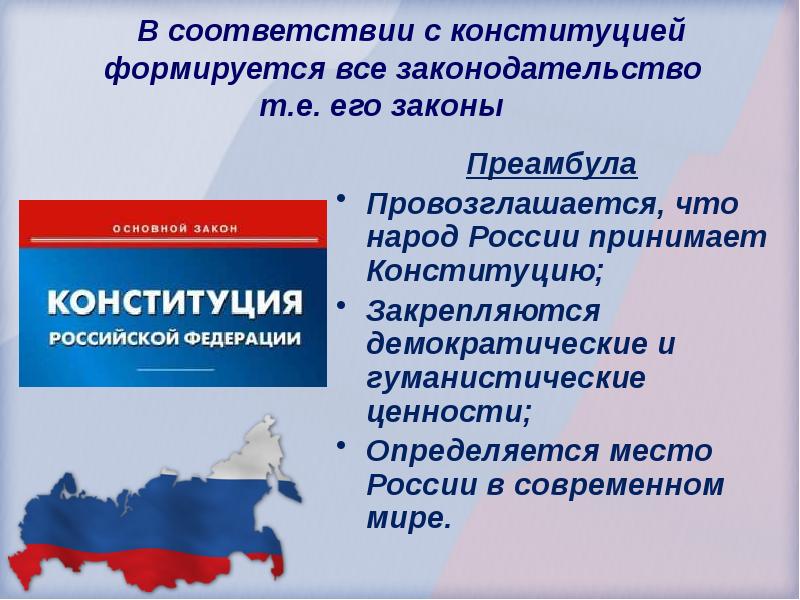 В соответствии с конституцией формируется все законодательство т.е. его законы

ОСНОВНОЙ ЗАКОН

КОНСТИТУЦИЯ

РОССИЙСКОЙ ФЕДЕРАЦИИ

Преамбула

• Провозглашается, что народ России принимает Конституцию;
• Закрепляются демократические и гуманистические ценности;
• Определяется место России в современном мире.